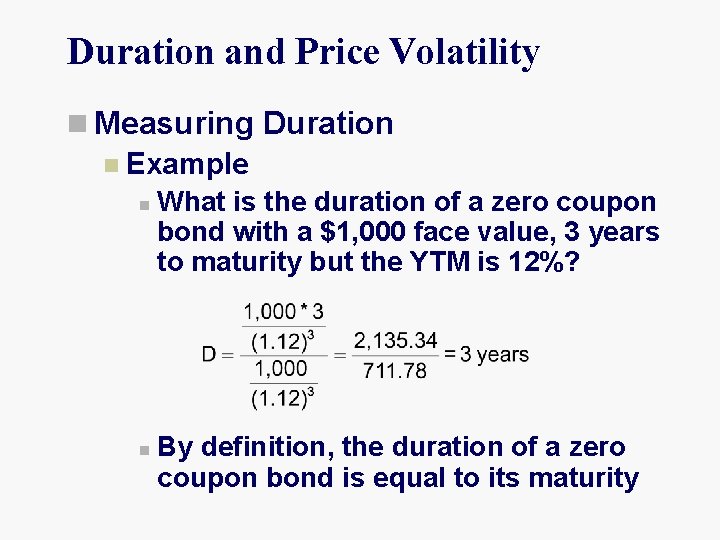 Duration and Price Volatility

Measuring Duration

Example

What is the duration of a zero coupon bond with a \$1,000 face value, 3 years to maturity but the YTM is 12%?

$D = \frac{\frac{1,000 * 3}{(1.12)^3}}{\frac{1,000}{(1.12)^3}} = \frac{2,135.34}{711.78} = 3 \text{ years}$

By definition, the duration of a zero coupon bond is equal to its maturity